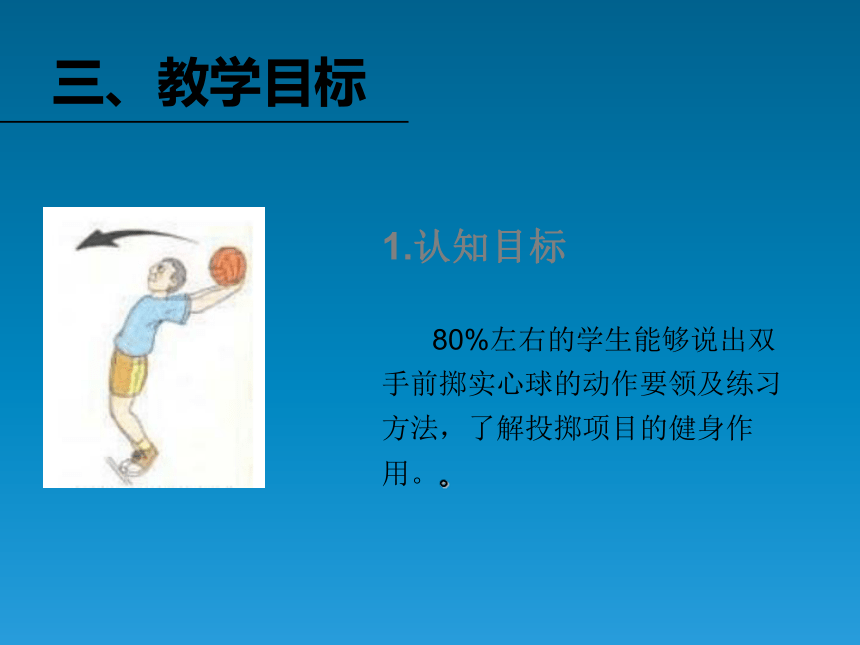 三、教学目标

1.认知目标

80%左右的学生能够说出双手前掷实心球的动作要领及练习方法，了解投掷项目的健身作用。。